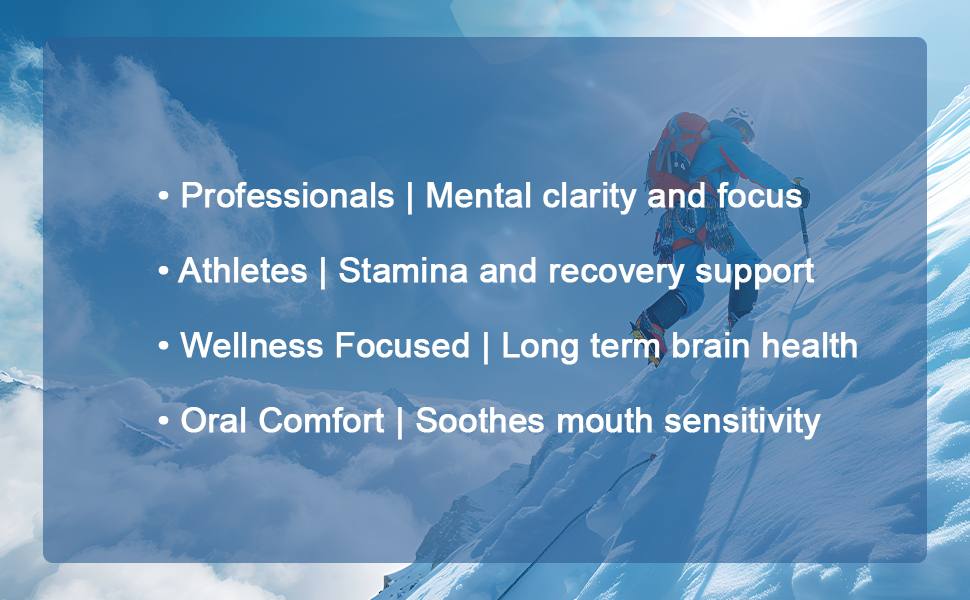 • Professionals | Mental clarity and focus

• Athletes | Stamina and recovery support

• Wellness Focused | Long term brain health

• Oral Comfort | Soothes mouth sensitivity